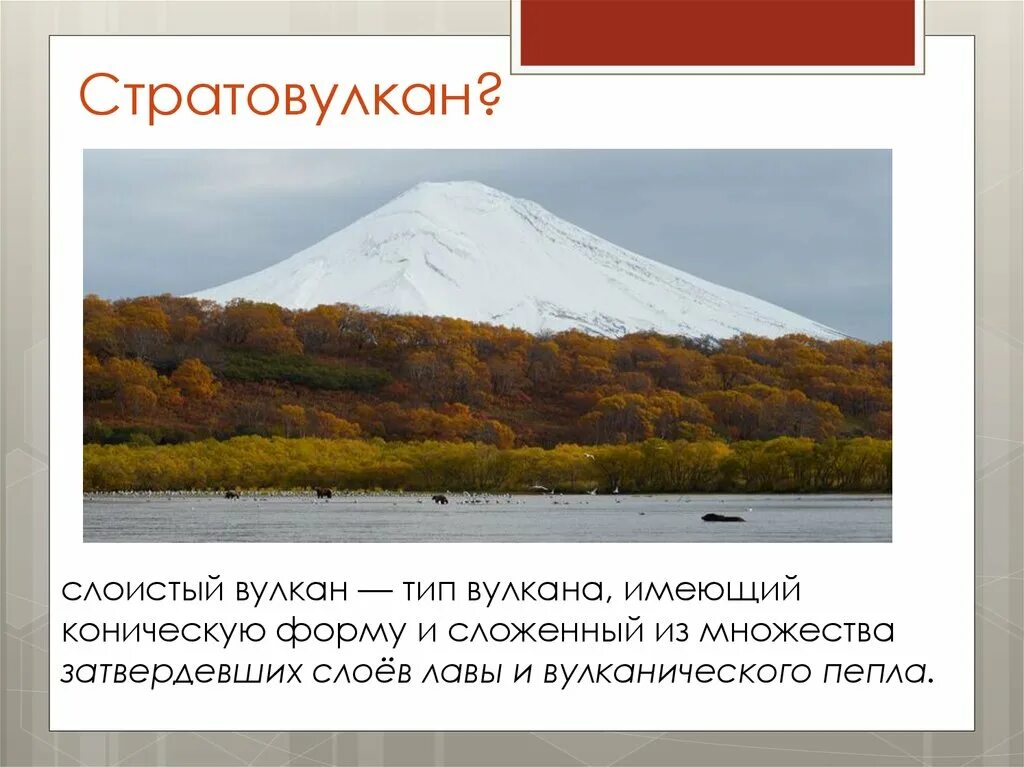 Стратовулкан?

слоистый вулкан — тип вулкана, имеющий коническую форму и сложенный из множества затвердевших слоёв лавы и вулканического пепла.